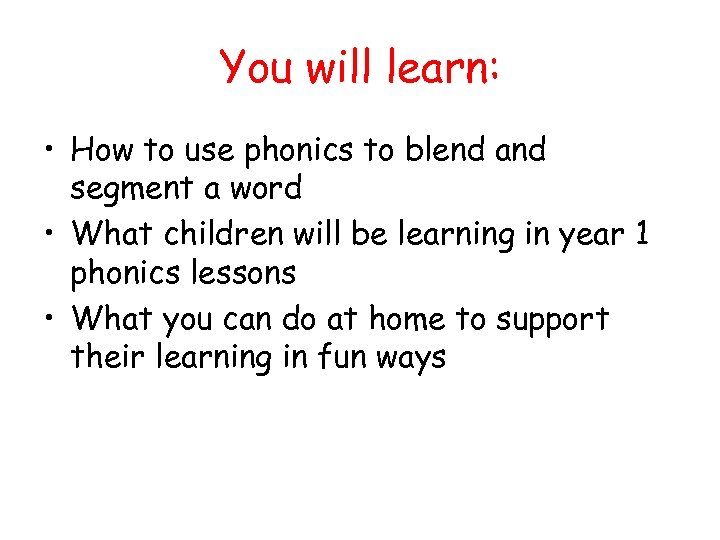 You will learn:

• How to use phonics to blend and segment a word
• What children will be learning in year 1 phonics lessons
• What you can do at home to support their learning in fun ways